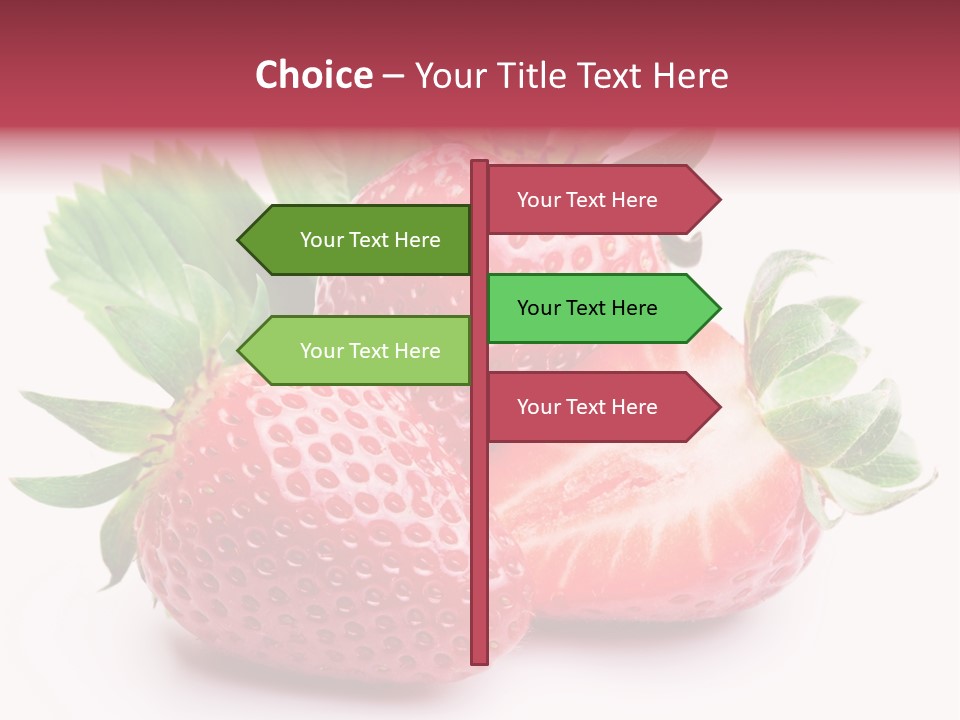 Choice – Your Title Text Here

Your Text Here

Your Text Here

Your Text Here

Your Text Here

Your Text Here